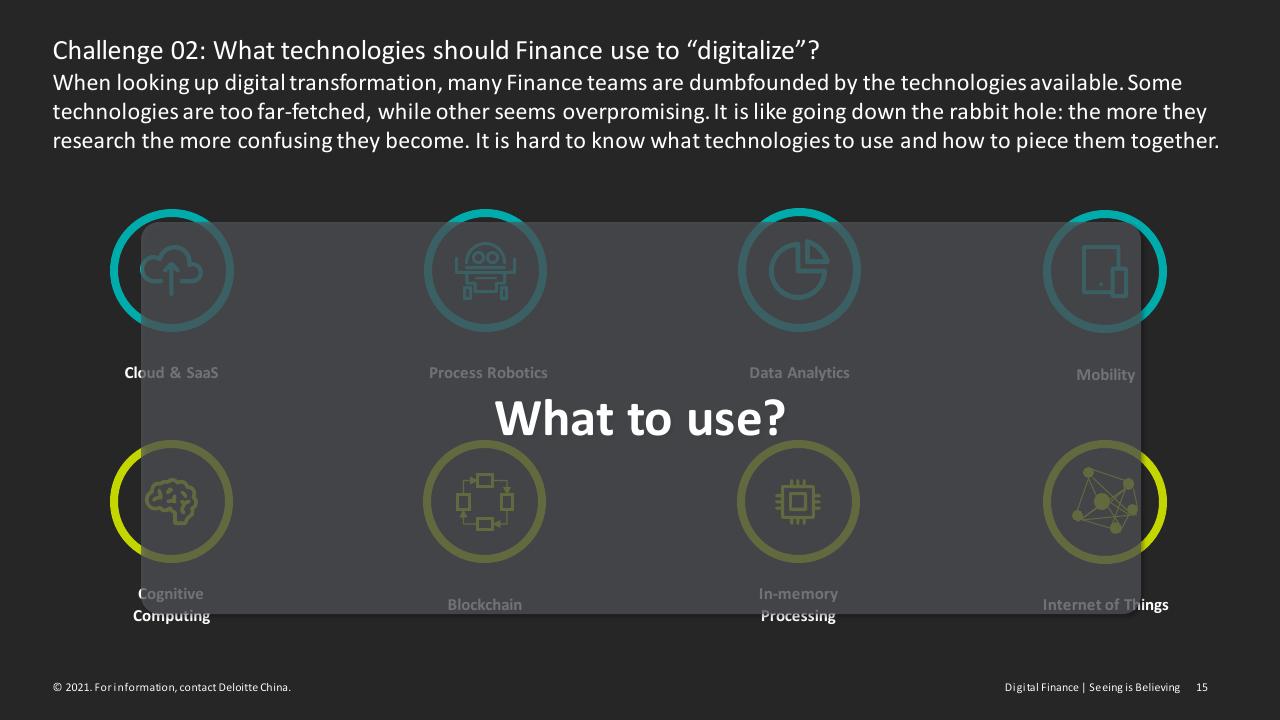 Challenge 02: What technologies should Finance use to “digitalize”?
When looking up digital transformation, many Finance teams are dumbfounded by the technologies available. Some technologies are too far-fetched, while other seems overpromising. It is like going down the rabbit hole: the more they research the more confusing they become. It is hard to know what technologies to use and how to piece them together.

Cloud & SaaS

Process Robotics

Data Analytics

Mobility

What to use?

Cognitive Computing

Blockchain

In-memory Processing

Internet of Things

© 2021. For information, contact Deloitte China.

Digital Finance | Seeing is Believing 15